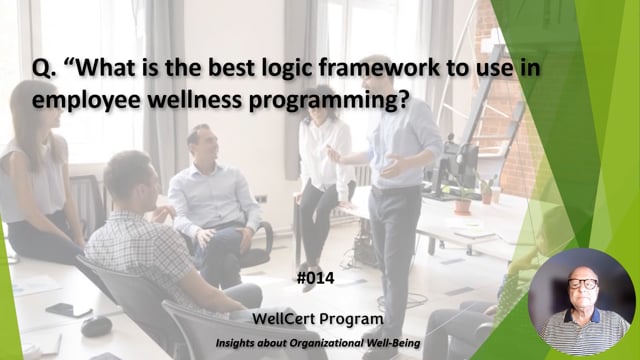 Q. “What is the best logic framework to use in employee wellness programming?

#014

WellCert Program

Insights about Organizational Well-Being